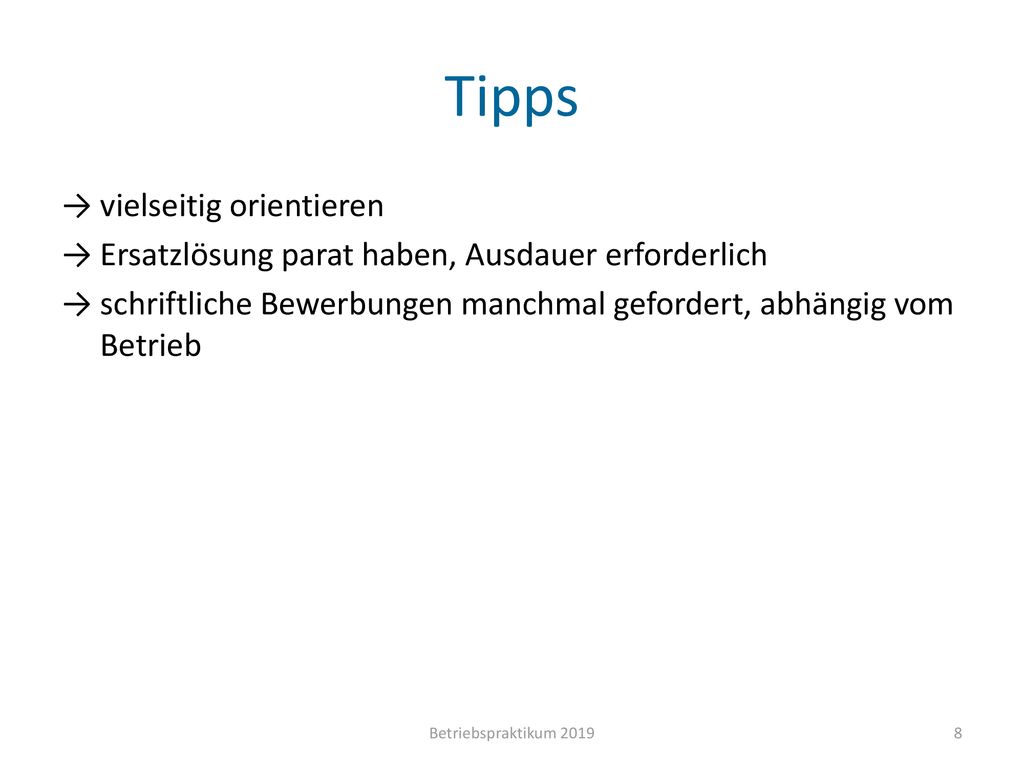 Tipps

→ vielseitig orientieren

→ Ersatzlösung parat haben, Ausdauer erforderlich

→ schriftliche Bewerbungen manchmal gefordert, abhängig vom Betrieb

Betriebspraktikum 2019

8